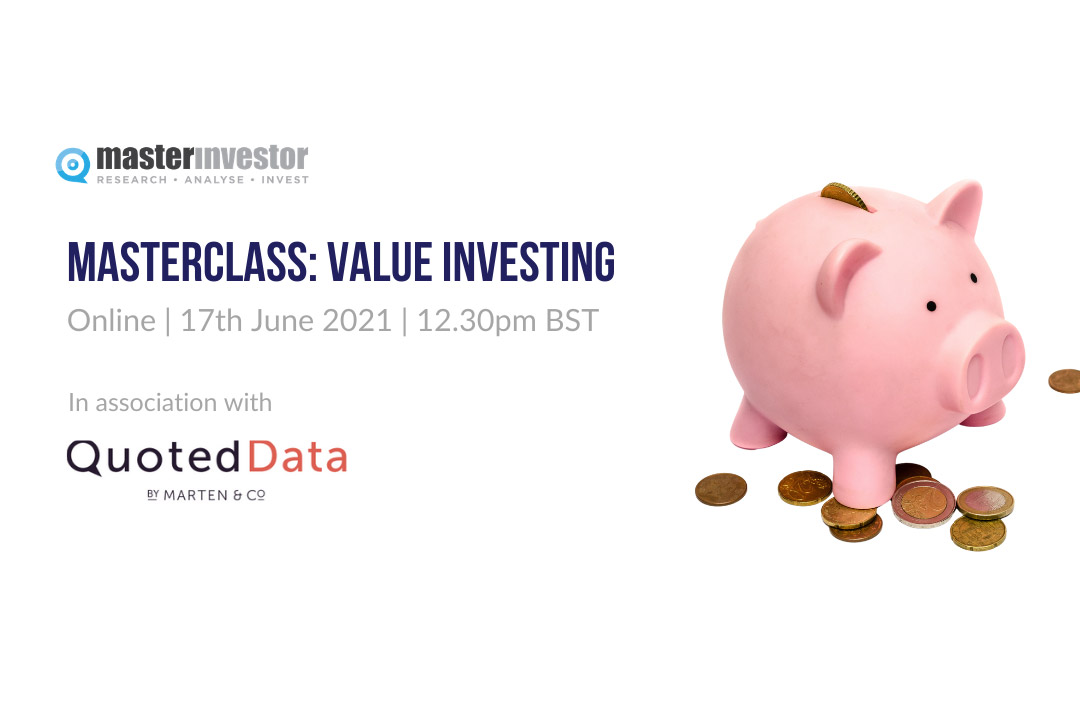 masterinvestor
RESEARCH • ANALYSE • INVEST

MASTERCLASS: VALUE INVESTING

Online | 17th June 2021 | 12.30pm BST

In association with

QuotedData
BY MARTEN & Co